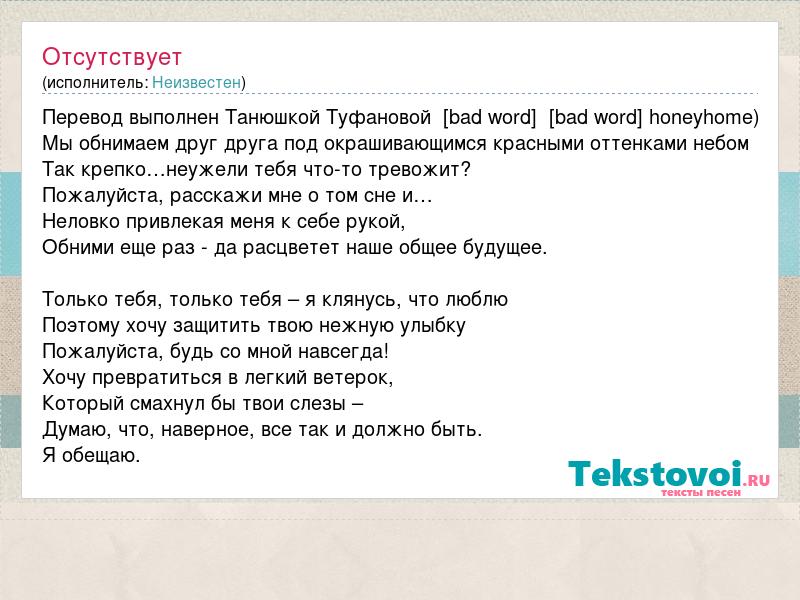 Отсутствует
(исполнитель: Неизвестен)

Перевод выполнен Танюшкой Туфановой [bad word] [bad word] honeyhome)
Мы обнимаем друг друга под окрашивающимся красными оттенками небом
Так крепко…неужели тебя что-то тревожит?
Пожалуйста, расскажи мне о том сне и…
Неловко привлекая меня к себе рукой,
Обними еще раз - да расцветет наше общее будущее.

Только тебя, только тебя – я клянусь, что люблю
Поэтому хочу защитить твою нежную улыбку
Пожалуйста, будь со мной навсегда!
Хочу превратиться в легкий ветерок,
Который смахнул бы твои слезы –
Думаю, что, наверное, все так и должно быть.
Я обещаю.

Tekstovoi.RU
тексты песен